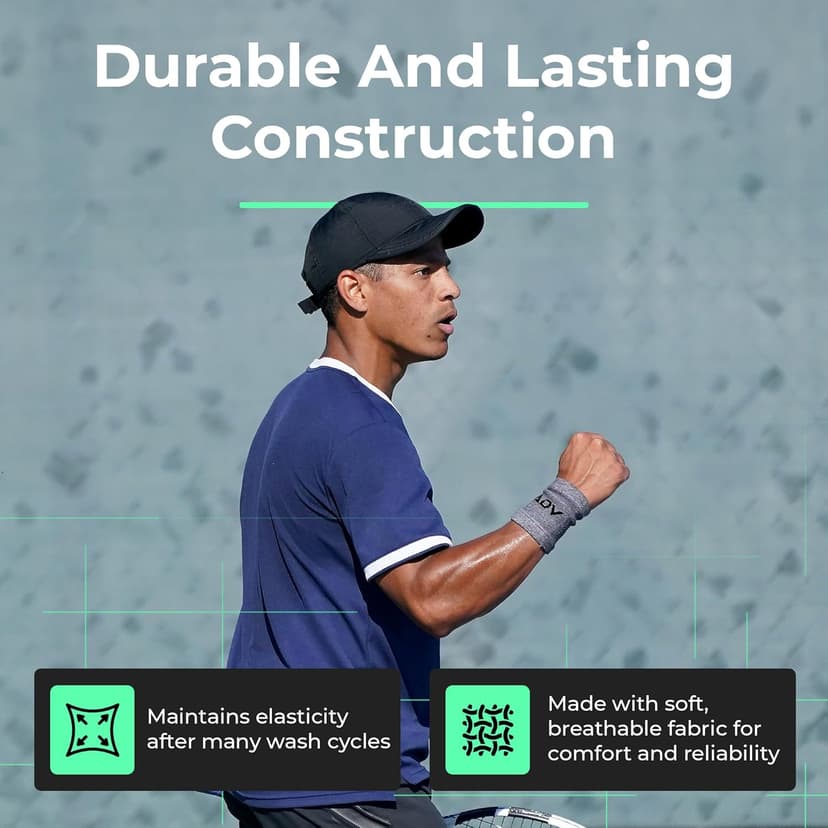 Durable And Lasting Construction

ADV

Maintains elasticity after many wash cycles

Made with soft, breathable fabric for comfort and reliability